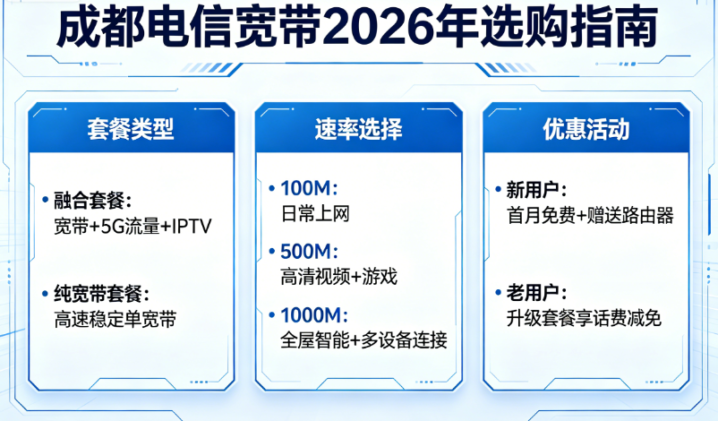 成都电信宽带2026年选购指南

套餐类型

• 融合套餐:
宽带+5G流量+IPTV

• 纯宽带套餐:
高速稳定单宽带

速率选择

• 100M:
日常上网

• 500M:
高清视频+游戏

• 1000M:
全屋智能+多设备连接

优惠活动

• 新用户:
首月免费+赠送路由器

• 老用户:
升级套餐享话费减免